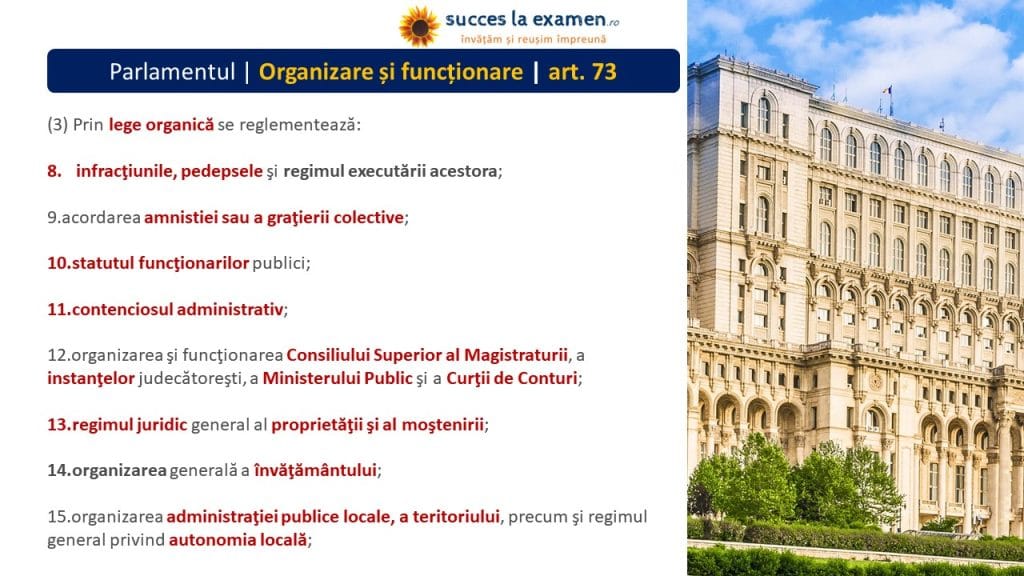 succes la examen.ro
învățăm și reușim împreună

Parlamentul | Organizare și funcționare | art. 73

(3) Prin lege organică se reglementează:

8. infracţiunile, pedepsele şi regimul executării acestora;

9.acordarea amnistiei sau a graţierii colective;

10.statutul funcţionarilor publici;

11.contenciosul administrativ;

12.organizarea şi funcţionarea Consiliului Superior al Magistraturii, a instanţelor judecătoreşti, a Ministerului Public şi a Curţii de Conturi;

13.regimul juridic general al proprietăţii şi al moştenirii;

14.organizarea generală a învăţământului;

15.organizarea administraţiei publice locale, a teritoriului, precum şi regimul general privind autonomia locală;